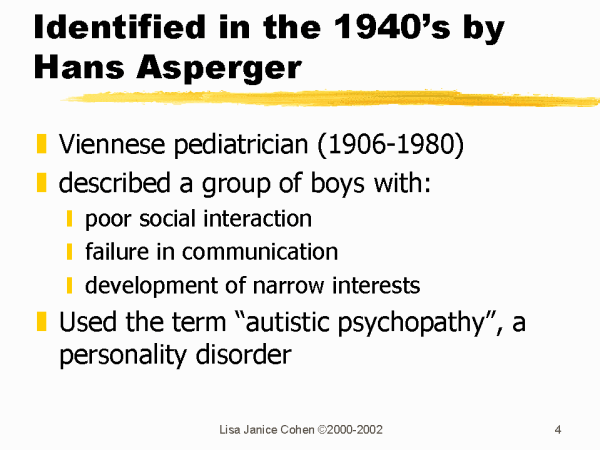 Identified in the 1940’s by Hans Asperger

Viennese pediatrician (1906-1980)

described a group of boys with:

poor social interaction

failure in communication

development of narrow interests

Used the term “autistic psychopathy”, a personality disorder

Lisa Janice Cohen ©2000-2002

4